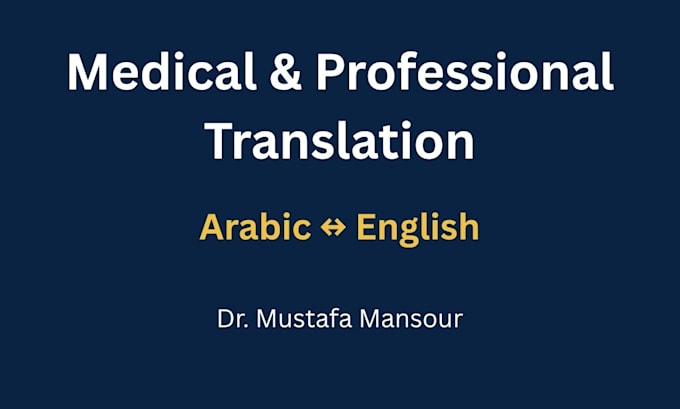 Medical & Professional Translation

Arabic ↔ English

Dr. Mustafa Mansour